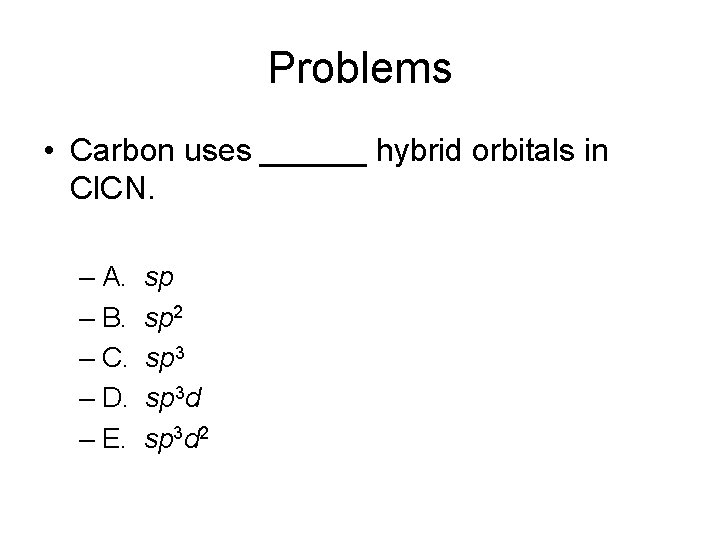 Problems

• Carbon uses ______ hybrid orbitals in ClCN.

– A. $sp$
– B. $sp^2$
– C. $sp^3$
– D. $sp^3d$
– E. $sp^3d^2$